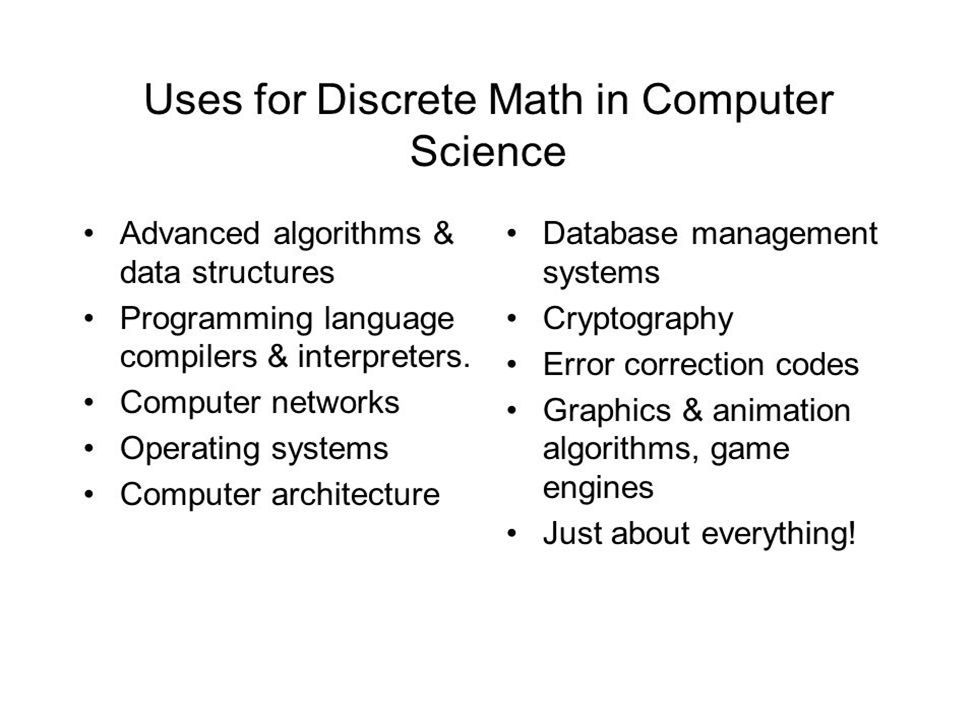 Uses for Discrete Math in Computer Science

• Advanced algorithms & data structures
• Programming language compilers & interpreters.
• Computer networks
• Operating systems
• Computer architecture

• Database management systems
• Cryptography
• Error correction codes
• Graphics & animation algorithms, game engines
• Just about everything!